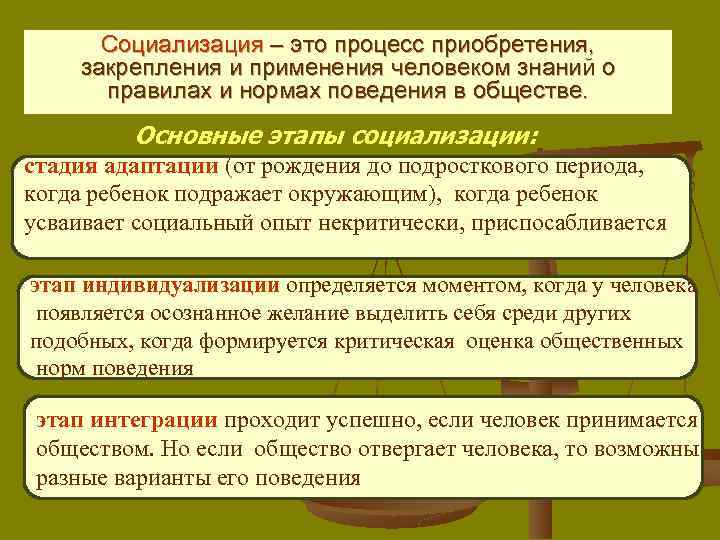 Социализация – это процесс приобретения, закрепления и применения человеком знаний о правилах и нормах поведения в обществе.

Основные этапы социализации:

стадия адаптации (от рождения до подросткового периода, когда ребенок подражает окружающим), когда ребенок усваивает социальный опыт некритически, приспосабливается

этап индивидуализации определяется моментом, когда у человека появляется осознанное желание выделить себя среди других подобных, когда формируется критическая оценка общественных норм поведения

этап интеграции проходит успешно, если человек принимается обществом. Но если общество отвергает человека, то возможны разные варианты его поведения